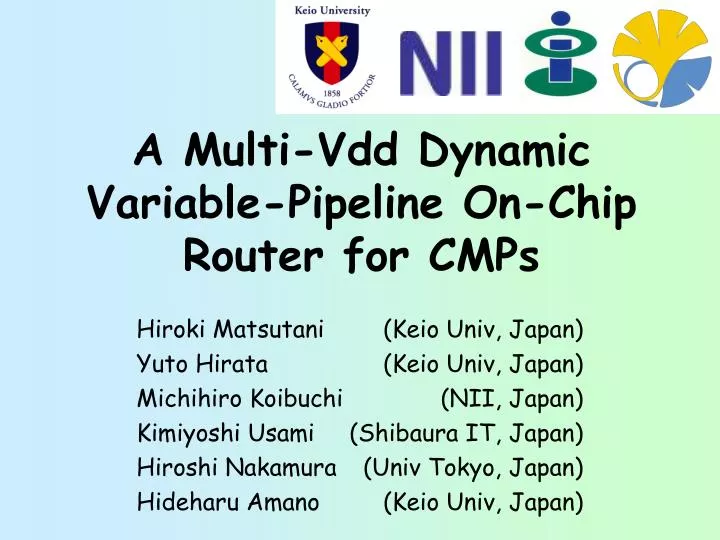 Keio University
1858
CALAMVS GLADIO FORTIOR

NII

A Multi-Vdd Dynamic Variable-Pipeline On-Chip Router for CMPs

Hiroki Matsutani (Keio Univ, Japan)
Yuto Hirata (Keio Univ, Japan)
Michihiro Koibuchi (NII, Japan)
Kimiyoshi Usami (Shibaura IT, Japan)
Hiroshi Nakamura (Univ Tokyo, Japan)
Hideharu Amano (Keio Univ, Japan)